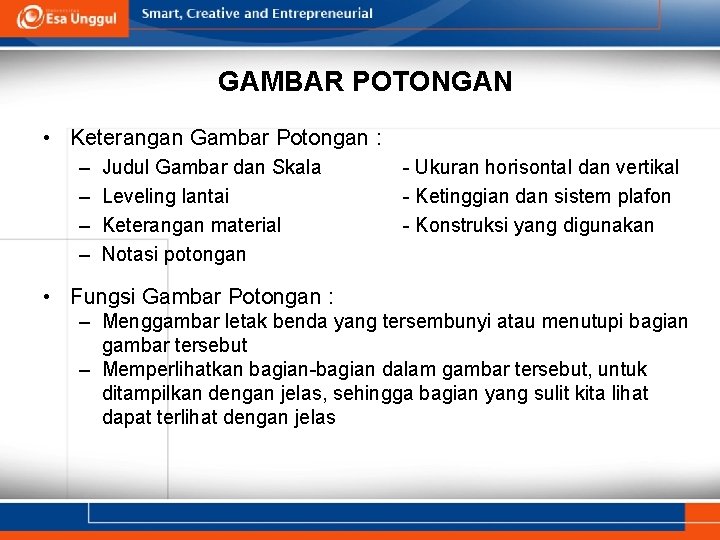 Esa Unggul

Smart, Creative and Entrepreneurial

GAMBAR POTONGAN

• Keterangan Gambar Potongan :
– Judul Gambar dan Skala
– Leveling lantai
– Keterangan material
– Notasi potongan

- Ukuran horisontal dan vertikal
- Ketinggian dan sistem plafon
- Konstruksi yang digunakan

• Fungsi Gambar Potongan :
– Menggambar letak benda yang tersembunyi atau menutupi bagian gambar tersebut
– Memperlihatkan bagian-bagian dalam gambar tersebut, untuk ditampilkan dengan jelas, sehingga bagian yang sulit kita lihat dapat terlihat dengan jelas